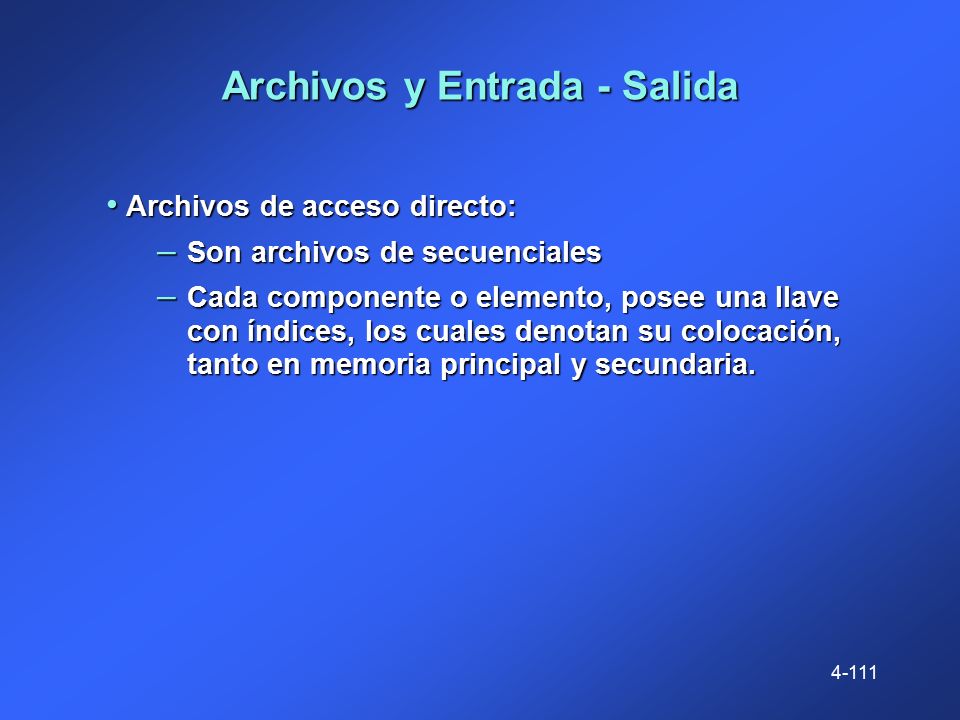 Archivos y Entrada - Salida

• Archivos de acceso directo:

– Son archivos de secuenciales

– Cada componente o elemento, posee una llave con índices, los cuales denotan su colocación, tanto en memoria principal y secundaria.

4-111